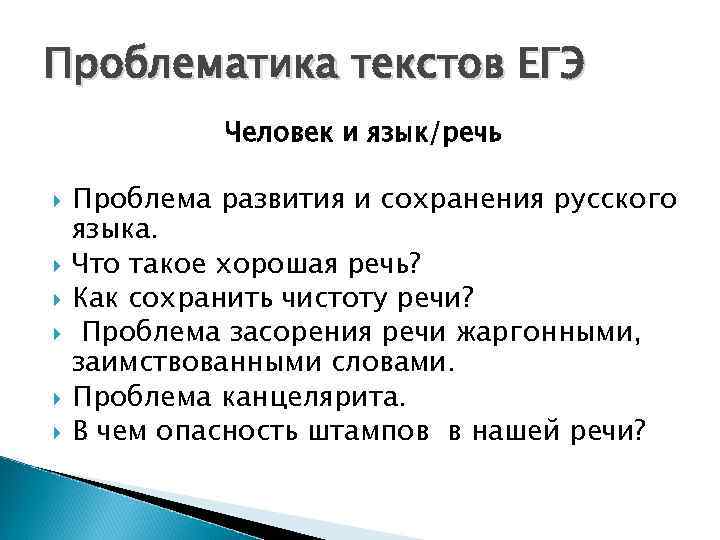 Проблематика текстов ЕГЭ

Человек и язык/речь

Проблема развития и сохранения русского языка.
Что такое хорошая речь?
Как сохранить чистоту речи?
Проблема засорения речи жаргонными, заимствованными словами.
Проблема канцелярита.
В чем опасность штампов в нашей речи?